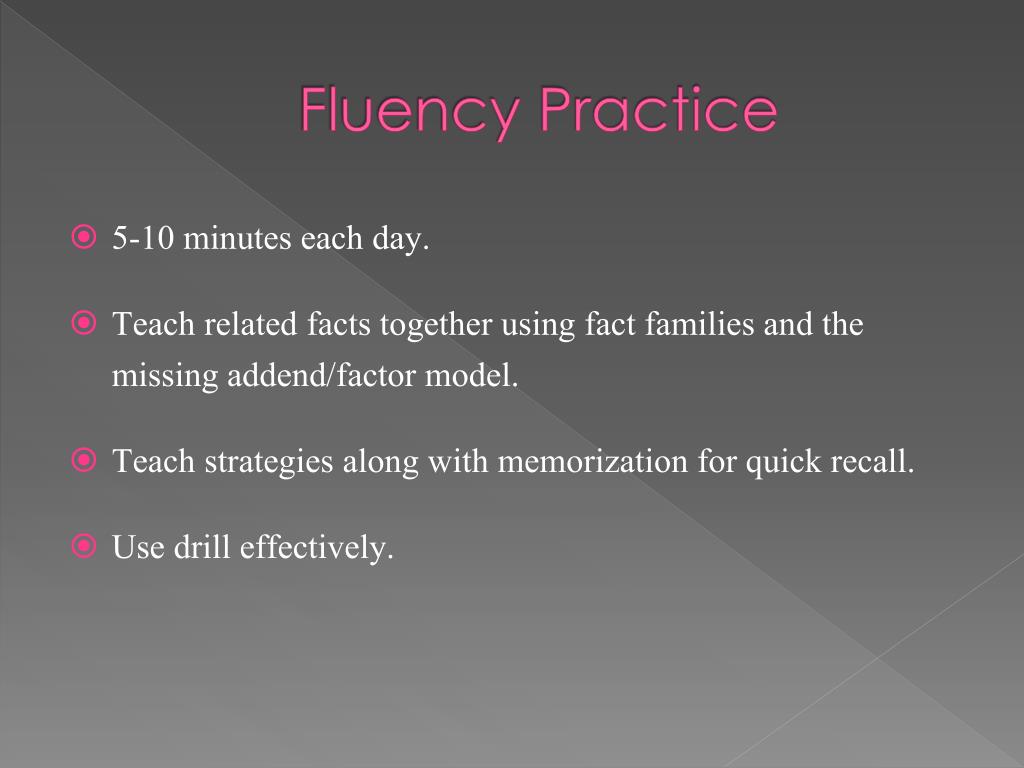 Fluency Practice

5-10 minutes each day.

Teach related facts together using fact families and the missing addend/factor model.

Teach strategies along with memorization for quick recall.

Use drill effectively.